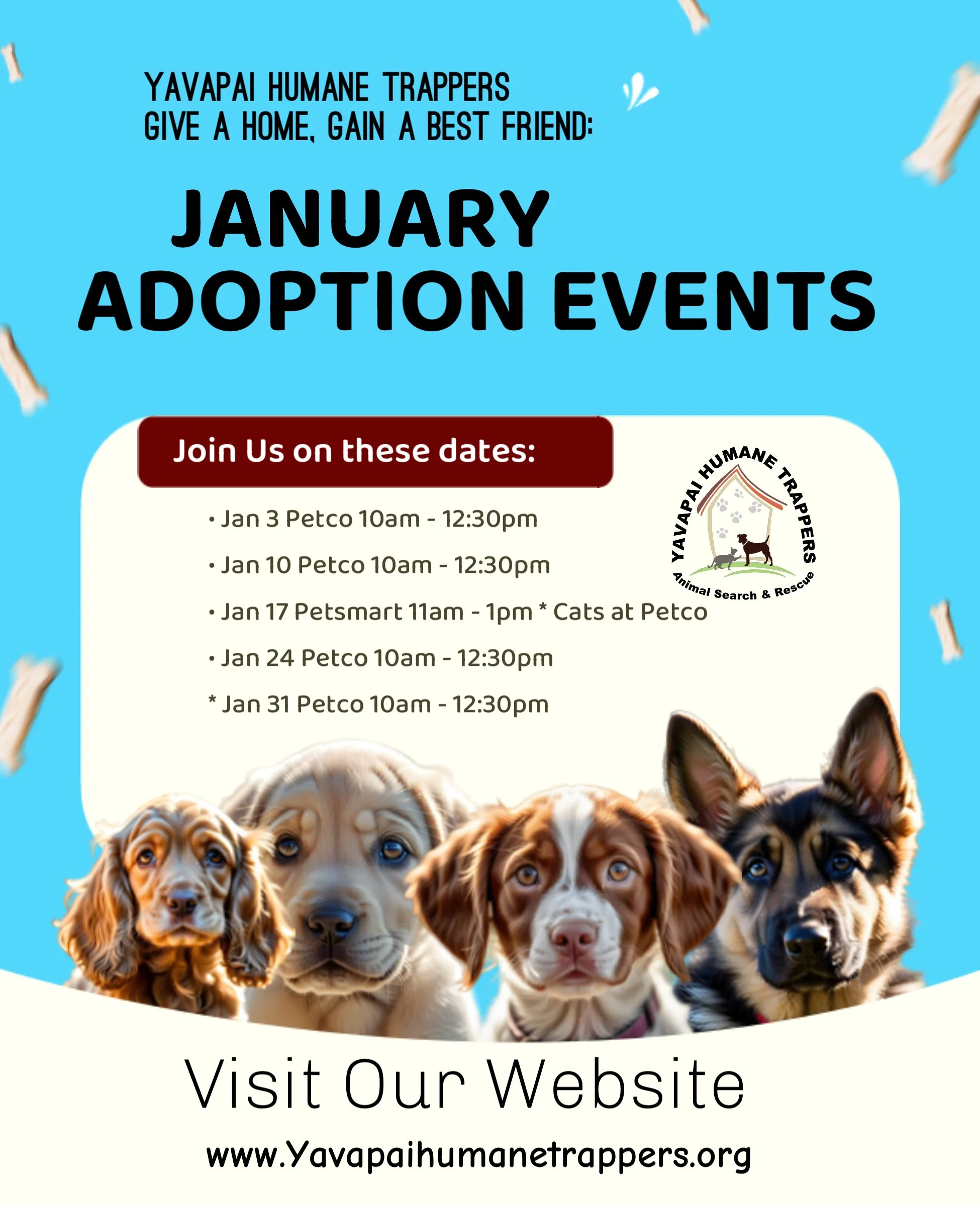 YAVAPAI HUMANE TRAPPERS
GIVE A HOME, GAIN A BEST FRIEND:

JANUARY
ADOPTION EVENTS

Join Us on these dates:

YAVAPAI HUMANE TRAPPERS
Animal Search & Rescue

• Jan 3 Petco 10am - 12:30pm
• Jan 10 Petco 10am - 12:30pm
• Jan 17 Petsmart 11am - 1pm * Cats at Petco
• Jan 24 Petco 10am - 12:30pm
* Jan 31 Petco 10am - 12:30pm

Visit Our Website

www.Yavapaihumanetrappers.org